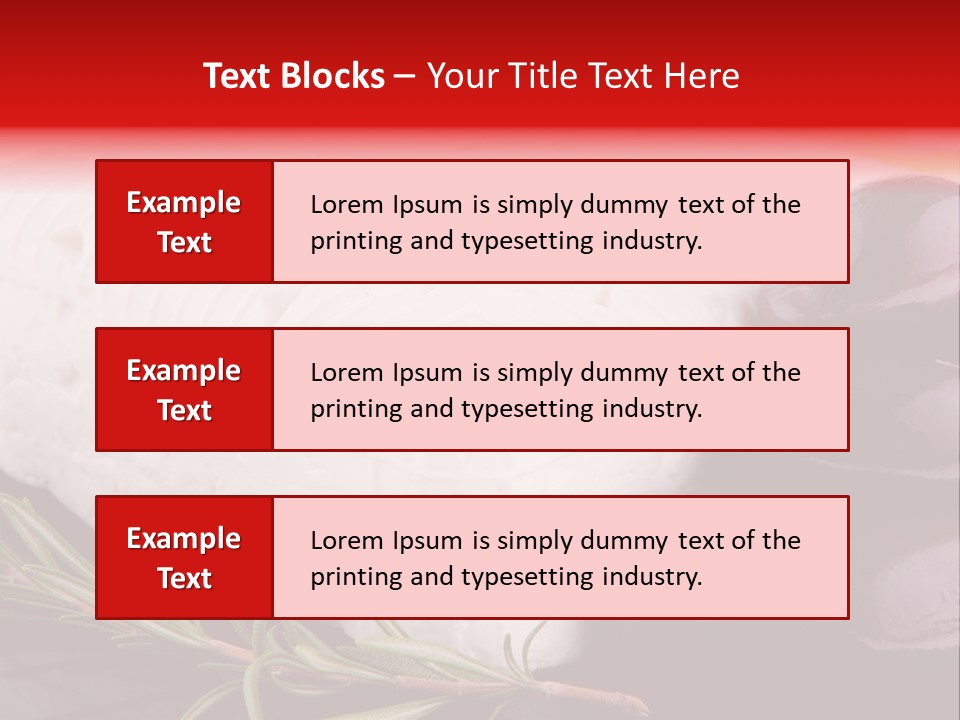 Text Blocks – Your Title Text Here

Example Text

Lorem Ipsum is simply dummy text of the printing and typesetting industry.

Example Text

Lorem Ipsum is simply dummy text of the printing and typesetting industry.

Example Text

Lorem Ipsum is simply dummy text of the printing and typesetting industry.